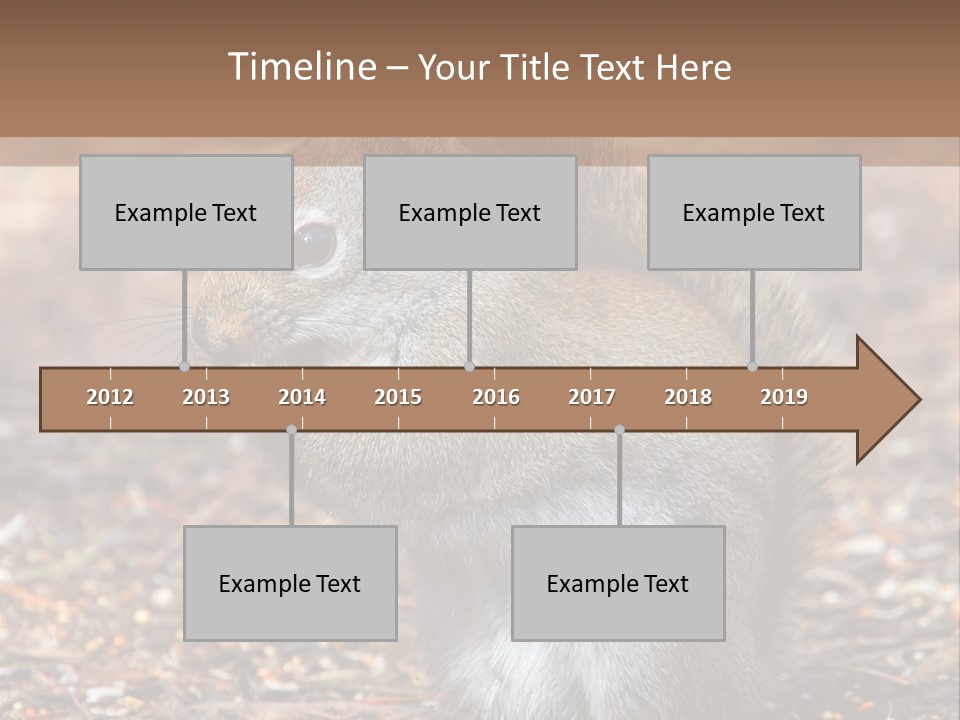 Timeline – Your Title Text Here

Example Text

Example Text

Example Text

2012 2013 2014 2015 2016 2017 2018 2019

Example Text

Example Text